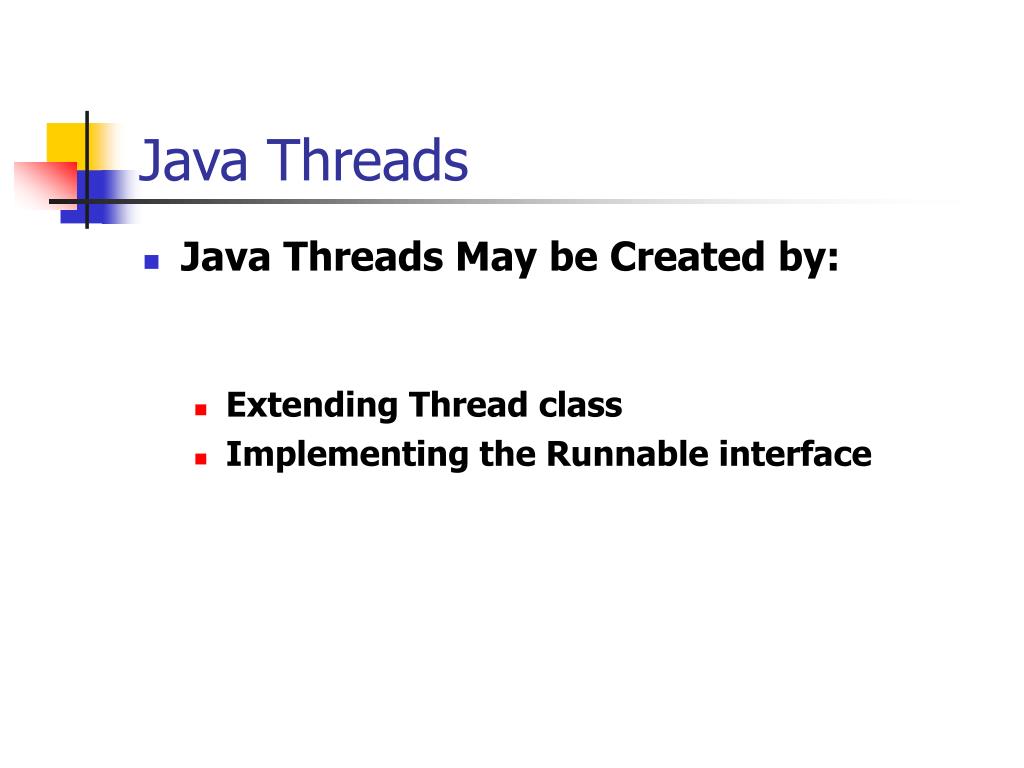 Java Threads

Java Threads May be Created by:

Extending Thread class
Implementing the Runnable interface